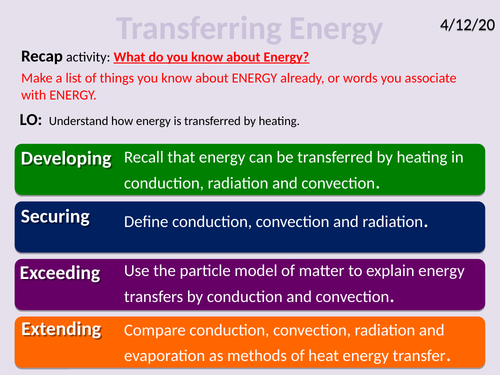 Transferring Energy

4/12/20

Recap activity: What do you know about Energy?

Make a list of things you know about ENERGY already, or words you associate with ENERGY.

LO: Understand how energy is transferred by heating.

Developing Recall that energy can be transferred by heating in conduction, radiation and convection.

Securing Define conduction, convection and radiation.

Exceeding Use the particle model of matter to explain energy transfers by conduction and convection.

Extending Compare conduction, convection, radiation and evaporation as methods of heat energy transfer.